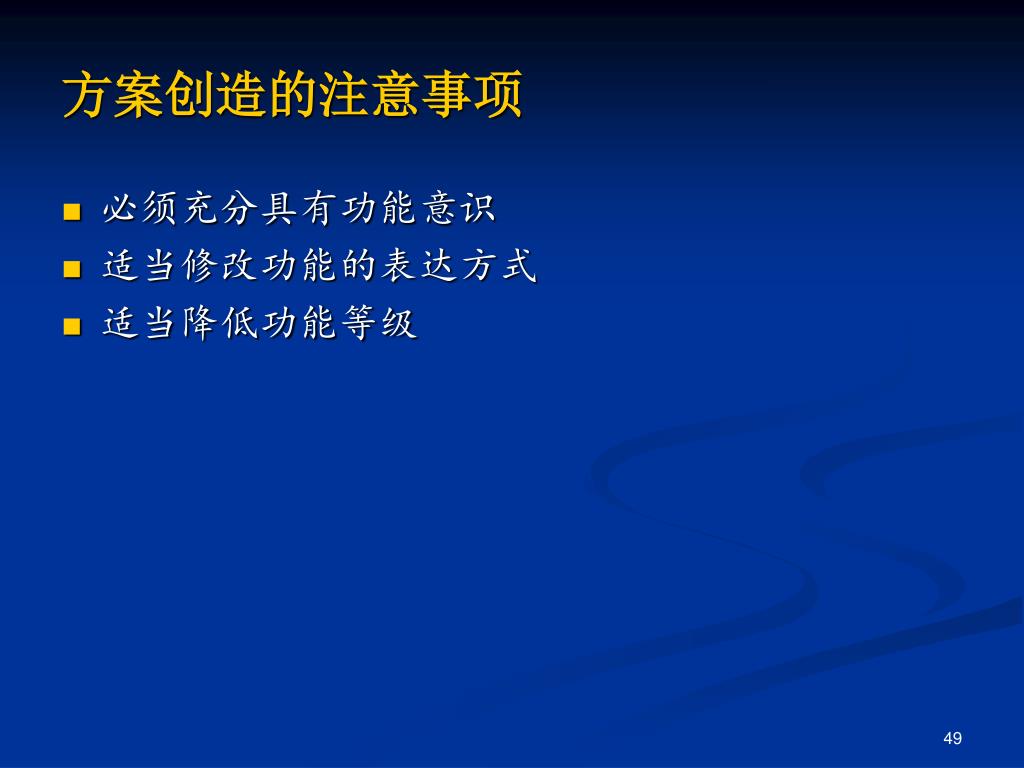 方案创造的注意事项

■ 必须充分具有功能意识
■ 适当修改功能的表达方式
■ 适当降低功能等级

49